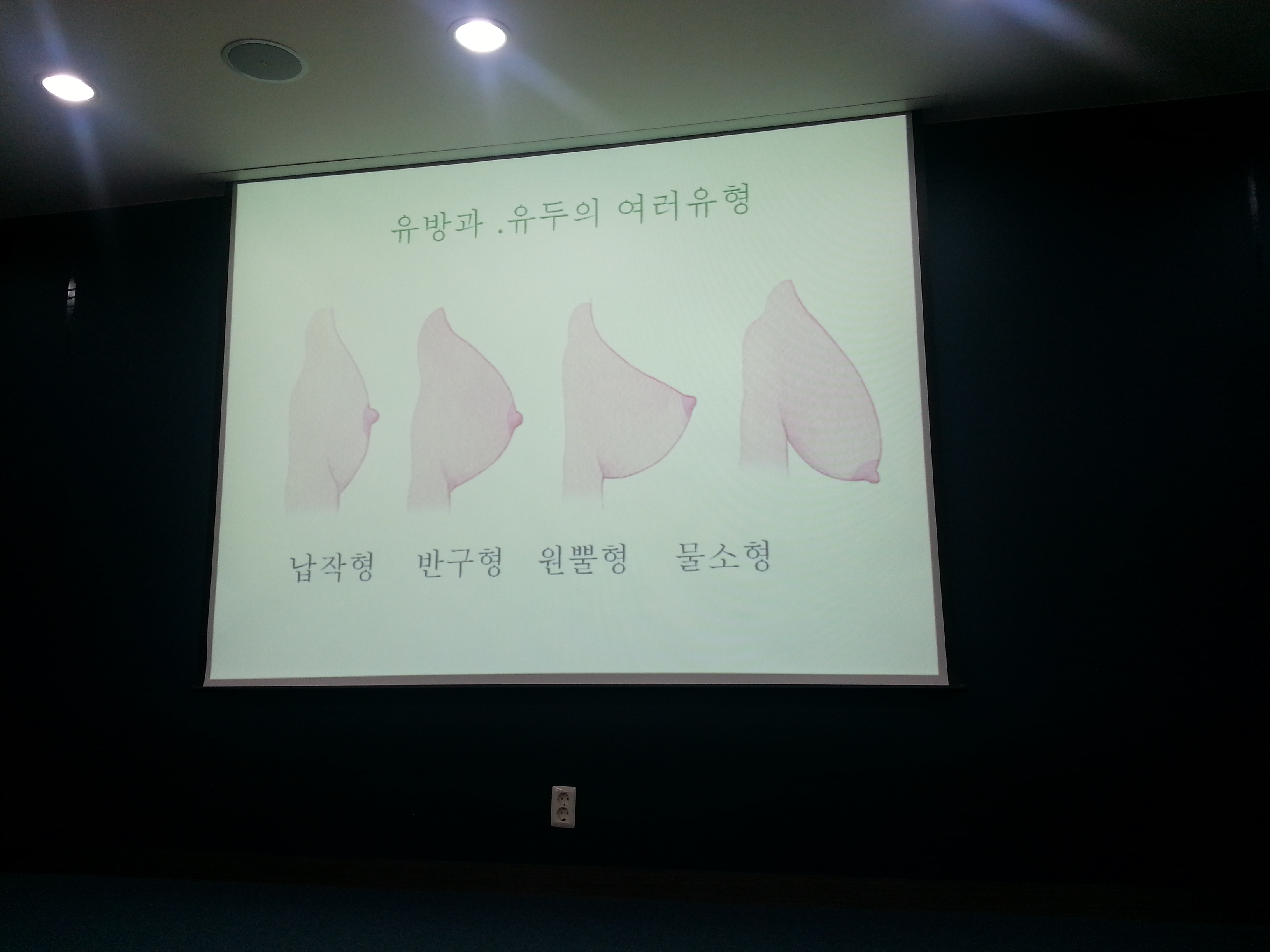 유방과 .유두의 여러유형

납작형 반구형 원뿔형 물소형